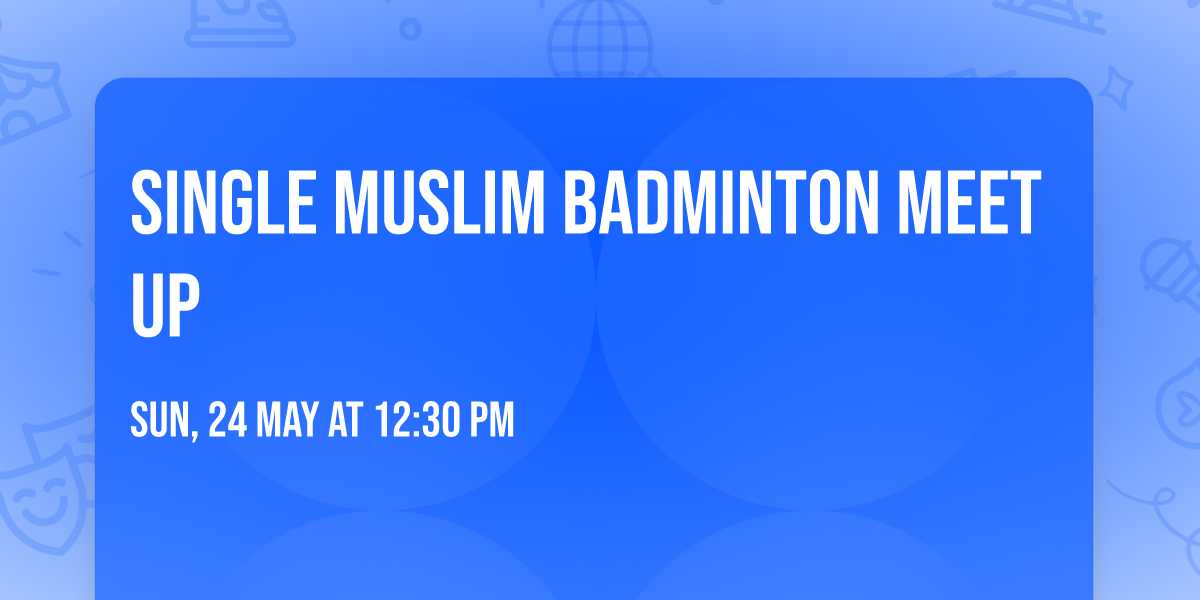 SINGLE MUSLIM BADMINTON MEET UP

SUN, 24 MAY AT 12:30 PM